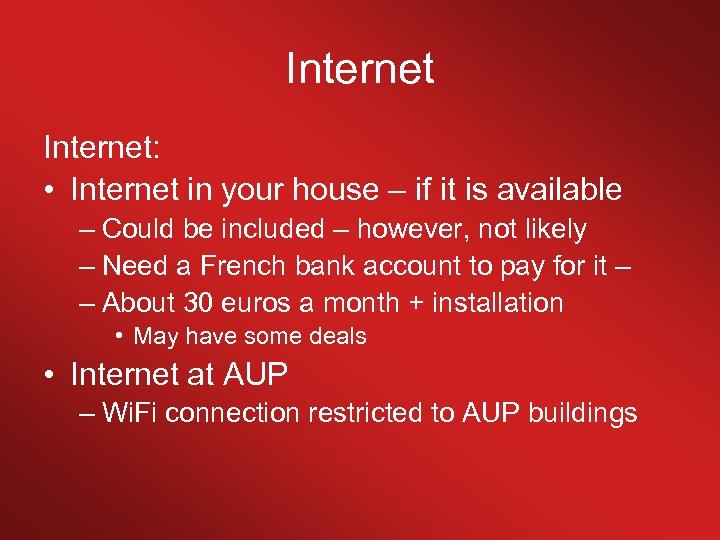 Internet

Internet:

• Internet in your house – if it is available
– Could be included – however, not likely
– Need a French bank account to pay for it –
– About 30 euros a month + installation
• May have some deals

• Internet at AUP
– WiFi connection restricted to AUP buildings